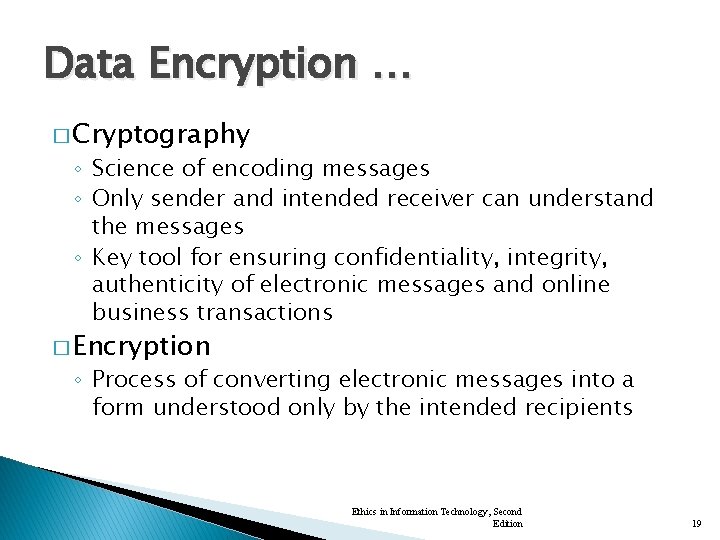 Data Encryption …

□ Cryptography

◦ Science of encoding messages
◦ Only sender and intended receiver can understand the messages
◦ Key tool for ensuring confidentiality, integrity, authenticity of electronic messages and online business transactions

□ Encryption

◦ Process of converting electronic messages into a form understood only by the intended recipients

Ethics in Information Technology, Second Edition

19